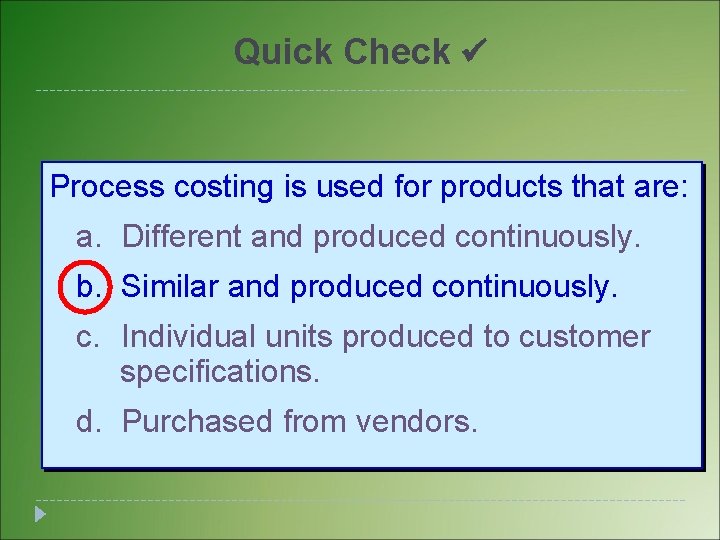 Quick Check ✔

Process costing is used for products that are:

a. Different and produced continuously.

b. Similar and produced continuously.

c. Individual units produced to customer specifications.

d. Purchased from vendors.